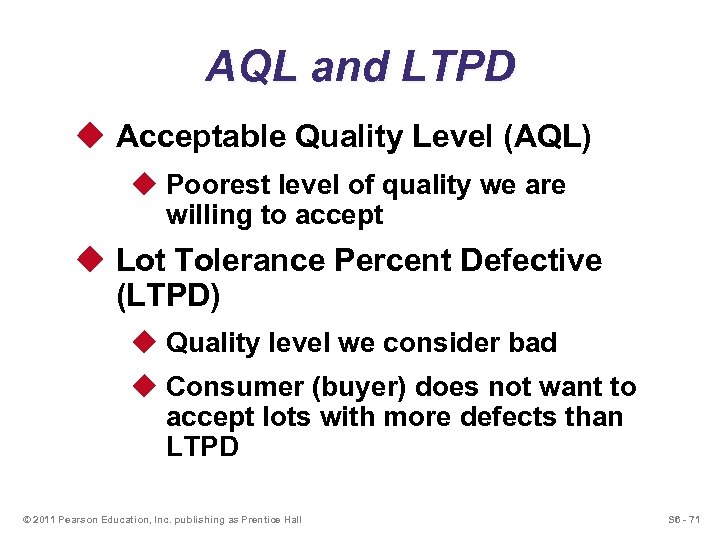 AQL and LTPD

◆ Acceptable Quality Level (AQL)

◆ Poorest level of quality we are willing to accept

◆ Lot Tolerance Percent Defective (LTPD)

◆ Quality level we consider bad

◆ Consumer (buyer) does not want to accept lots with more defects than LTPD

© 2011 Pearson Education, Inc. publishing as Prentice Hall

S6 - 71